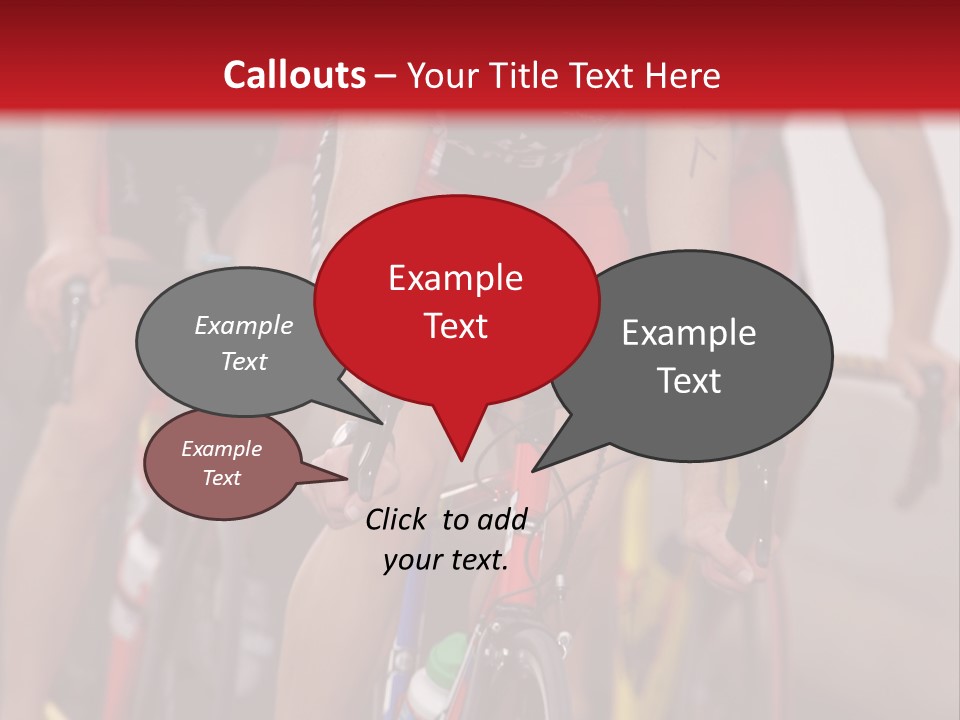 Callouts – Your Title Text Here

Example Text

Example Text

Example Text

Example Text

Click to add your text.